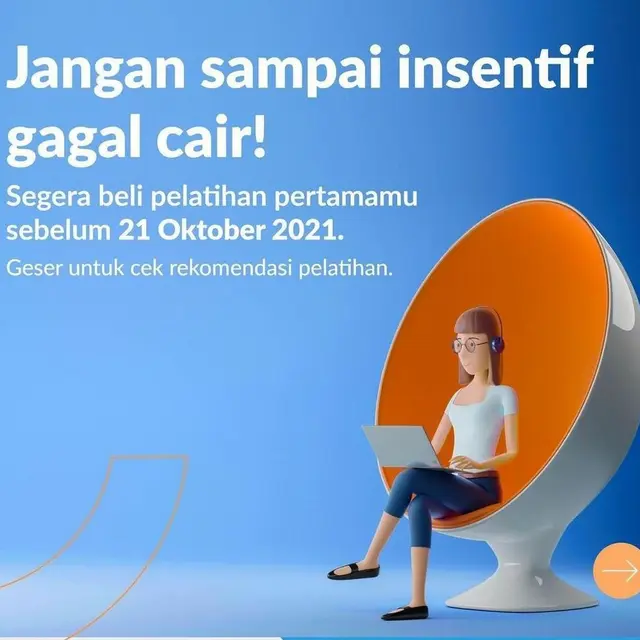 Jangan sampai insentif gagal cair!

Segera beli pelatihan pertamamu sebelum 21 Oktober 2021.

Geser untuk cek rekomendasi pelatihan.